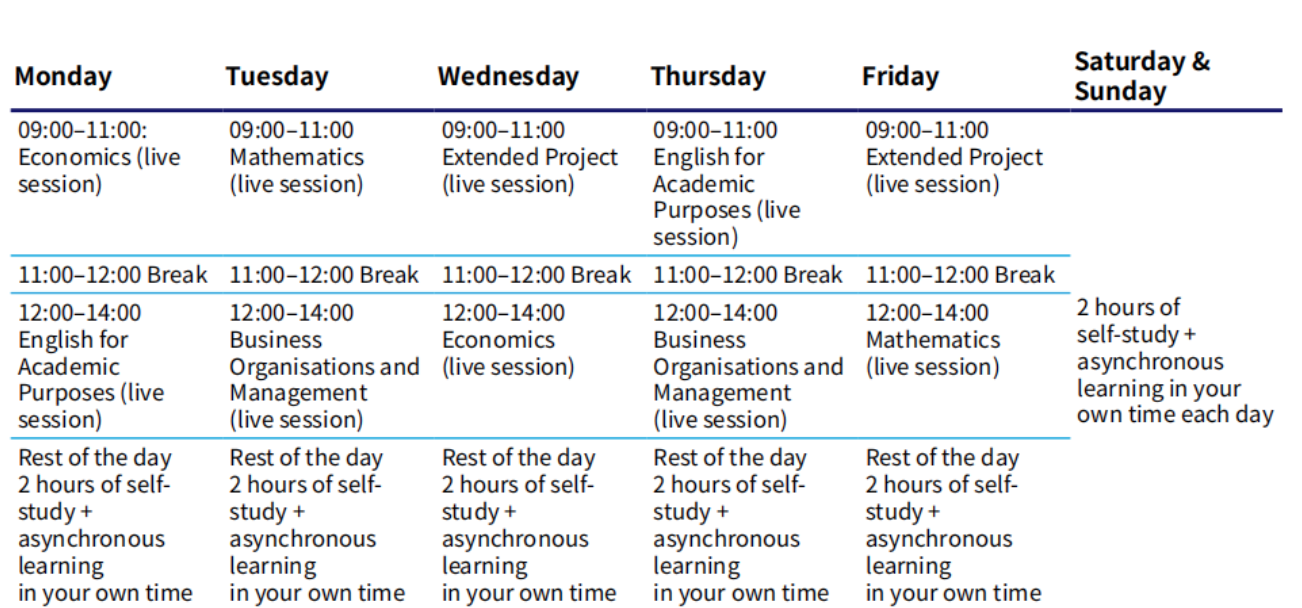 | Monday | Tuesday | Wednesday | Thursday | Friday | Saturday & Sunday |
|---|---|---|---|---|---|
| 09:00–11:00: Economics (live session) | 09:00–11:00 Mathematics (live session) | 09:00–11:00 Extended Project (live session) | 09:00–11:00 English for Academic Purposes (live session) | 09:00–11:00 Extended Project (live session) | 2 hours of self-study + asynchronous learning in your own time each day |
| 11:00–12:00 Break | 11:00–12:00 Break | 11:00–12:00 Break | 11:00–12:00 Break | 11:00–12:00 Break | |
| 12:00–14:00 English for Academic Purposes (live session) | 12:00–14:00 Business Organisations and Management (live session) | 12:00–14:00 Economics (live session) | 12:00–14:00 Business Organisations and Management (live session) | 12:00–14:00 Mathematics (live session) | |
| Rest of the day 2 hours of self-study + asynchronous learning in your own time | Rest of the day 2 hours of self-study + asynchronous learning in your own time | Rest of the day 2 hours of self-study + asynchronous learning in your own time | Rest of the day 2 hours of self-study + asynchronous learning in your own time | Rest of the day 2 hours of self-study + asynchronous learning in your own time | |